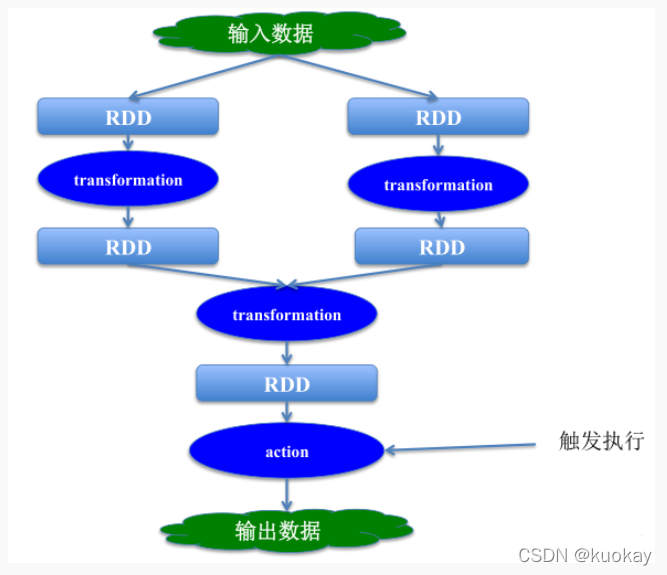 输入数据

RDD

RDD

transformation

transformation

RDD

RDD

transformation

RDD

action

触发执行

输出数据

CSDN @kuokay